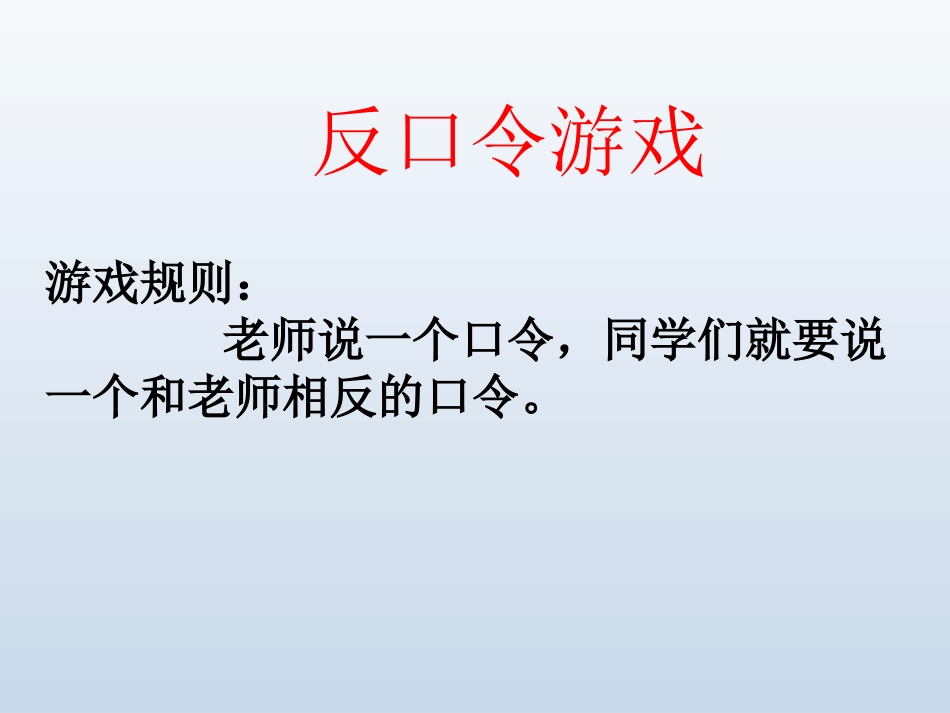 反口令游戏

游戏规则：
老师说一个口令，同学们就要说一个和老师相反的口令。